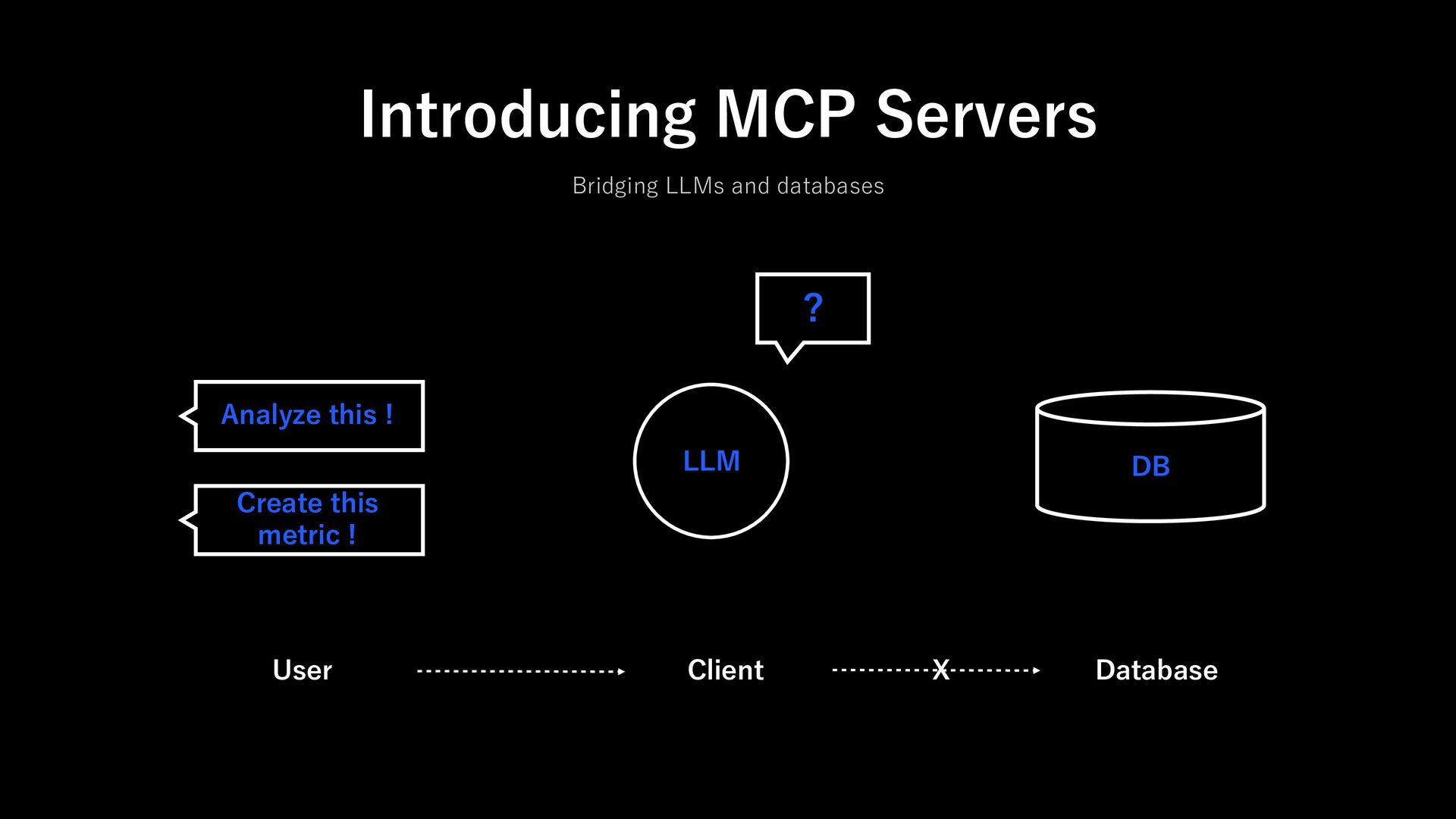 Introducing MCP Servers

Bridging LLMs and databases

?

Analyze this !

Create this metric !

LLM

DB

User

Client

X

Database